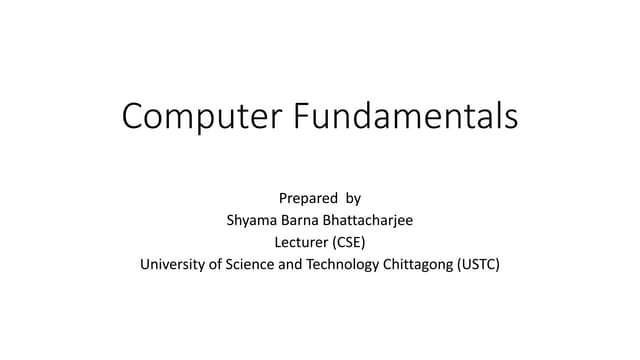 Computer Fundamentals

Prepared by
Shyama Barna Bhattacharjee
Lecturer (CSE)
University of Science and Technology Chittagong (USTC)